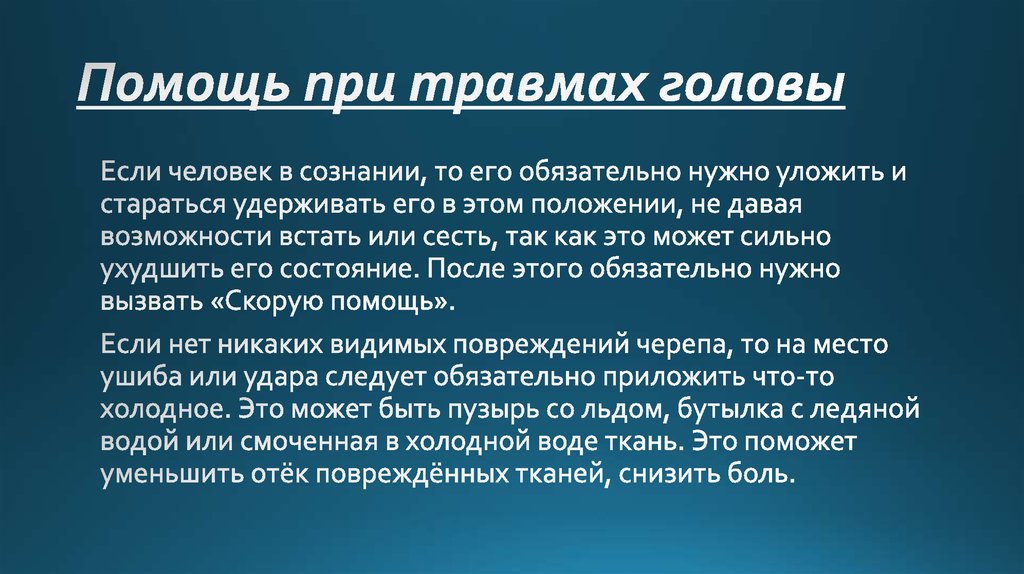 Помощь при травмах головы

Если человек в сознании, то его обязательно нужно уложить и стараться удерживать его в этом положении, не давая возможности встать или сесть, так как это может сильно ухудшить его состояние. После этого обязательно нужно вызвать «Скорую помощь».

Если нет никаких видимых повреждений черепа, то на место ушиба или удара следует обязательно приложить что-то холодное. Это может быть пузырь со льдом, бутылка с ледяной водой или смоченная в холодной воде ткань. Это поможет уменьшить отёк повреждённых тканей, снизить боль.